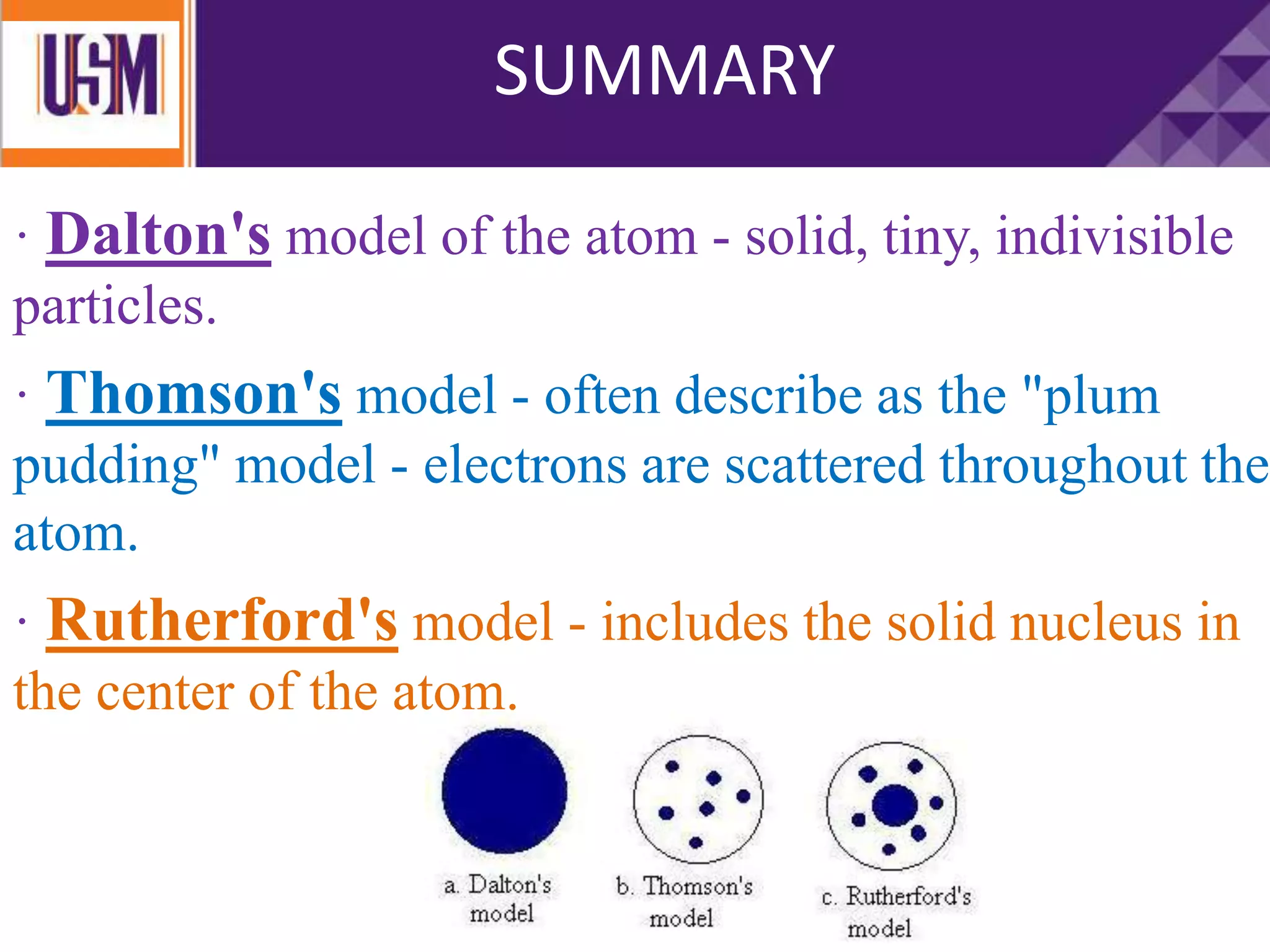 USM

SUMMARY

· Dalton's model of the atom - solid, tiny, indivisible particles.

· Thomson's model - often describe as the "plum pudding" model - electrons are scattered throughout the atom.

· Rutherford's model - includes the solid nucleus in the center of the atom.

a. Dalton's model

b. Thomson's model

c. Rutherford's model